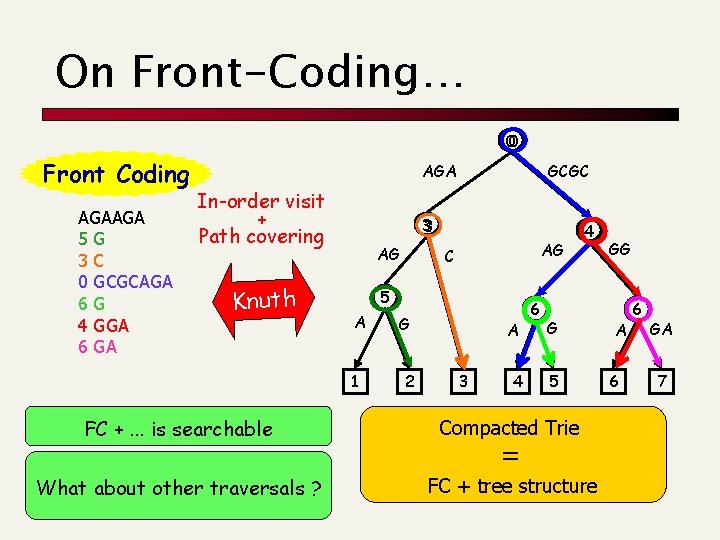 On Front-Coding...

Front Coding

AGAAGA
5 G
3 C
0 GCGCAGA
6 G
4 GGA
6 GA

In-order visit
+
Path covering

Knuth

0
AGA
GCGC
3
4
AG
C
AG
GG
5
6
6
A
G
A
G
A
GA
1
2
3
4
5
6
7

FC + ... is searchable

What about other traversals ?

Compacted Trie
=
FC + tree structure